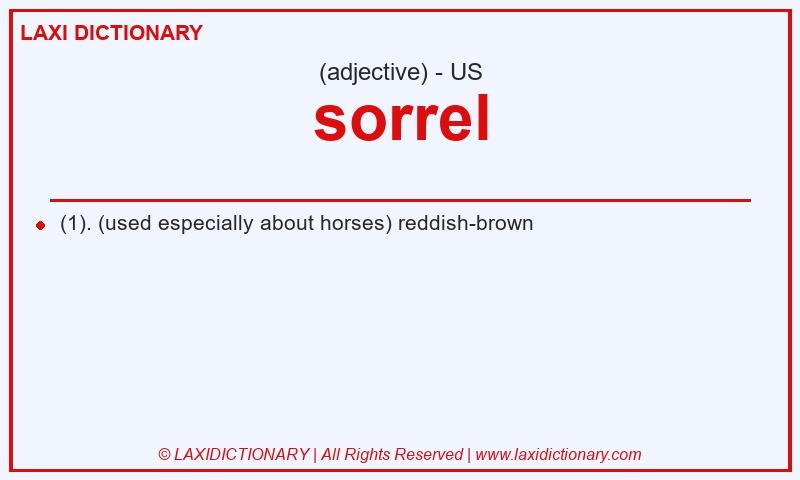 LAXI DICTIONARY

(adjective) - US

sorrel

(1). (used especially about horses) reddish-brown

© LAXIDICTIONARY | All Rights Reserved | www.laxidictionary.com